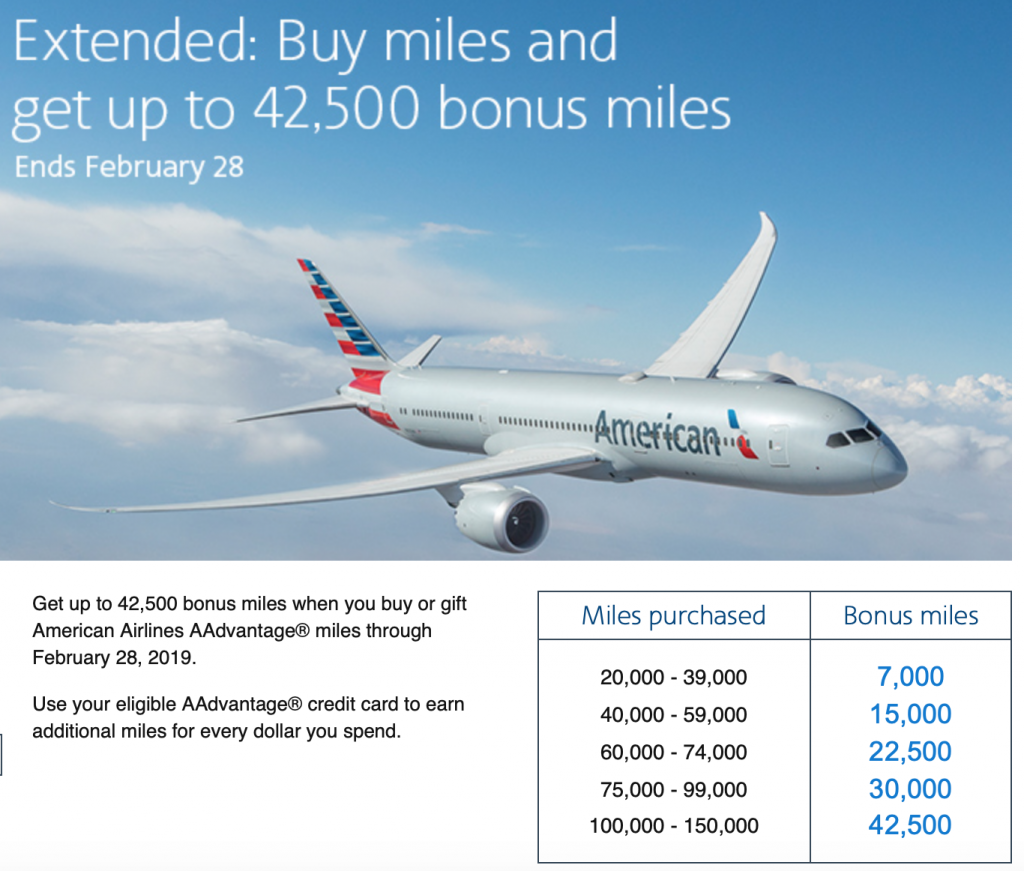 Extended: Buy miles and get up to 42,500 bonus miles
Ends February 28

American

Get up to 42,500 bonus miles when you buy or gift American Airlines AAdvantage® miles through February 28, 2019.

Use your eligible AAdvantage® credit card to earn additional miles for every dollar you spend.

| Miles purchased | Bonus miles |
|---|---|
| 20,000 - 39,000 | 7,000 |
| 40,000 - 59,000 | 15,000 |
| 60,000 - 74,000 | 22,500 |
| 75,000 - 99,000 | 30,000 |
| 100,000 - 150,000 | 42,500 |